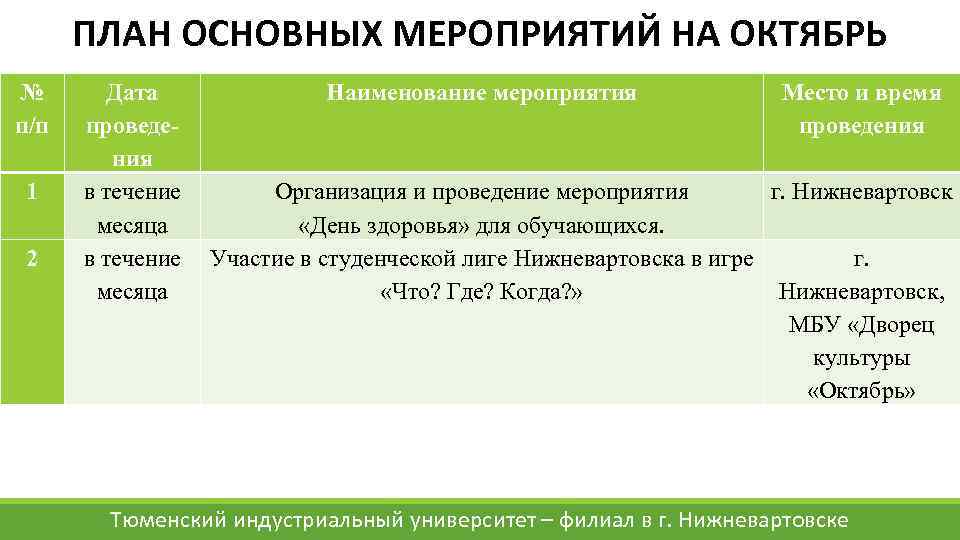 ПЛАН ОСНОВНЫХ МЕРОПРИЯТИЙ НА ОКТЯБРЬ

| № п/п | Дата проведения | Наименование мероприятия | Место и время проведения |
|---|---|---|---|
| 1 | в течение месяца | Организация и проведение мероприятия «День здоровья» для обучающихся. | г. Нижневартовск |
| 2 | в течение месяца | Участие в студенческой лиге Нижневартовска в игре «Что? Где? Когда?» | г. Нижневартовск, МБУ «Дворец культуры «Октябрь» |

Тюменский индустриальный университет – филиал в г. Нижневартовске